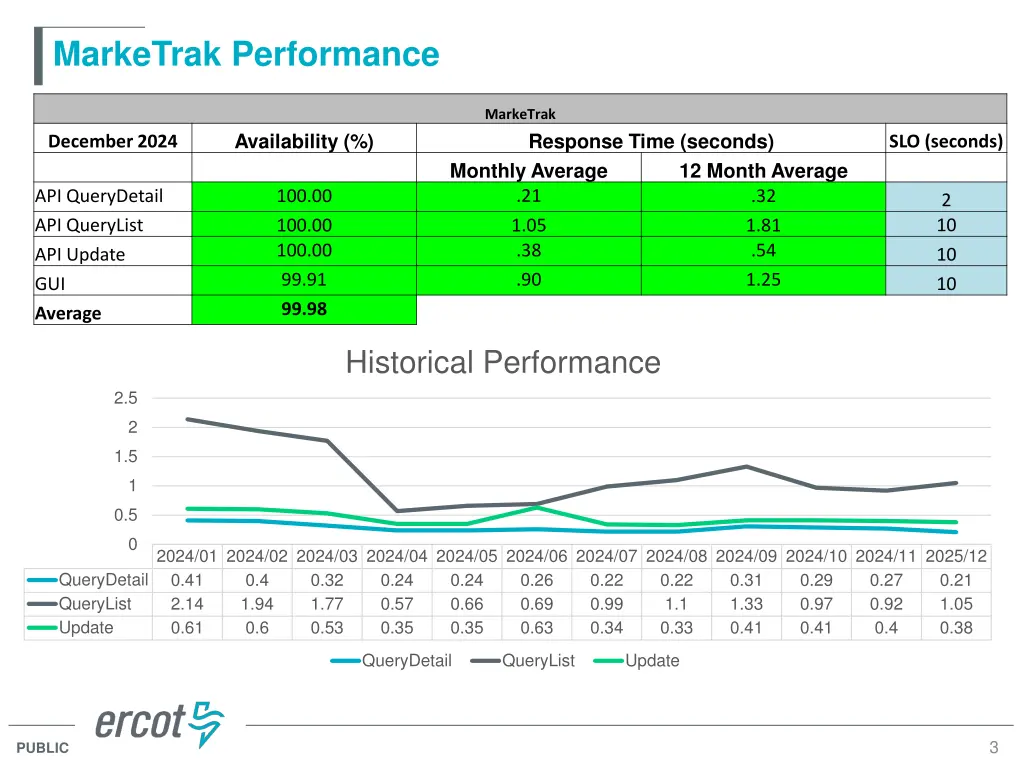 MarkeTrak Performance

| MarkeTrak | | | | |
|---|---|---|---|---|
| December 2024 | Availability (%) | Response Time (seconds) | | SLO (seconds) |
| | | Monthly Average | 12 Month Average | |
| API QueryDetail | 100.00 | .21 | .32 | 2 |
| API QueryList | 100.00 | 1.05 | 1.81 | 10 |
| API Update | 100.00 | .38 | .54 | 10 |
| GUI | 99.91 | .90 | 1.25 | 10 |
| Average | 99.98 | | | |

Historical Performance

2.5
2
1.5
1
0.5
0

| | 2024/01 | 2024/02 | 2024/03 | 2024/04 | 2024/05 | 2024/06 | 2024/07 | 2024/08 | 2024/09 | 2024/10 | 2024/11 | 2025/12 |
|---|---|---|---|---|---|---|---|---|---|---|---|---|
| QueryDetail | 0.41 | 0.4 | 0.32 | 0.24 | 0.24 | 0.26 | 0.22 | 0.22 | 0.31 | 0.29 | 0.27 | 0.21 |
| QueryList | 2.14 | 1.94 | 1.77 | 0.57 | 0.66 | 0.69 | 0.99 | 1.1 | 1.33 | 0.97 | 0.92 | 1.05 |
| Update | 0.61 | 0.6 | 0.53 | 0.35 | 0.35 | 0.63 | 0.34 | 0.33 | 0.41 | 0.41 | 0.4 | 0.38 |

QueryDetail QueryList Update

ercot

PUBLIC

3